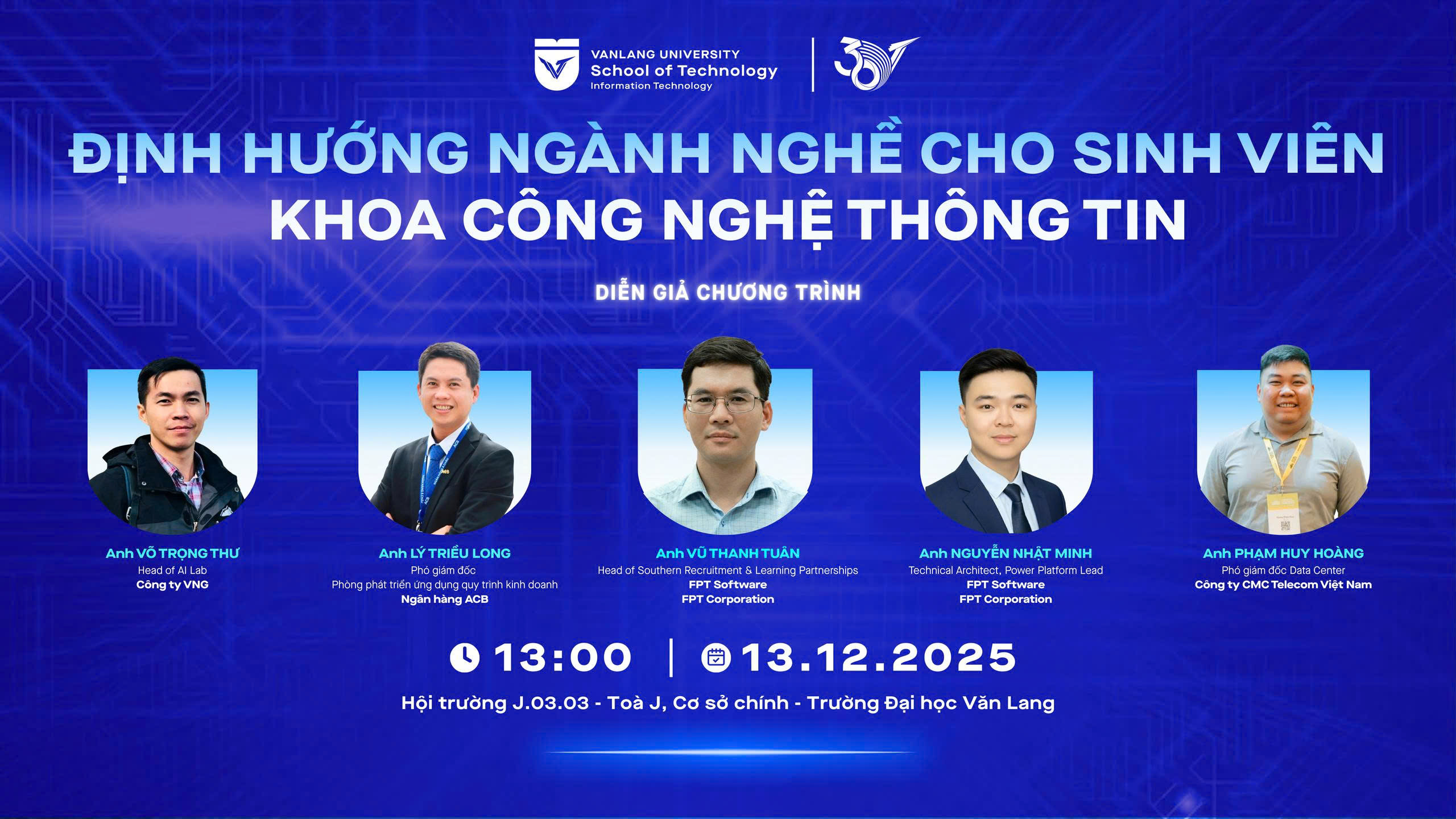 VANLANG UNIVERSITY
School of Technology
Information Technology

30

ĐỊNH HƯỚNG NGÀNH NGHỀ CHO SINH VIÊN
KHOA CÔNG NGHỆ THÔNG TIN

DIỄN GIẢ CHƯƠNG TRÌNH

Anh VÕ TRỌNG THƯ
Head of AI Lab
Công ty VNG

Anh LÝ TRIỀU LONG
Phó giám đốc
Phòng phát triển ứng dụng quy trình kinh doanh
Ngân hàng ACB

Anh VŨ THANH TUÂN
Head of Southern Recruitment & Learning Partnerships
FPT Software
FPT Corporation

Anh NGUYỄN NHẬT MINH
Technical Architect, Power Platform Lead
FPT Software
FPT Corporation

Anh PHẠM HUY HOÀNG
Phó giám đốc Data Center
Công ty CMC Telecom Việt Nam

13:00 | 13.12.2025

Hội trường J.03.03 - Toà J, Cơ sở chính - Trường Đại học Văn Lang